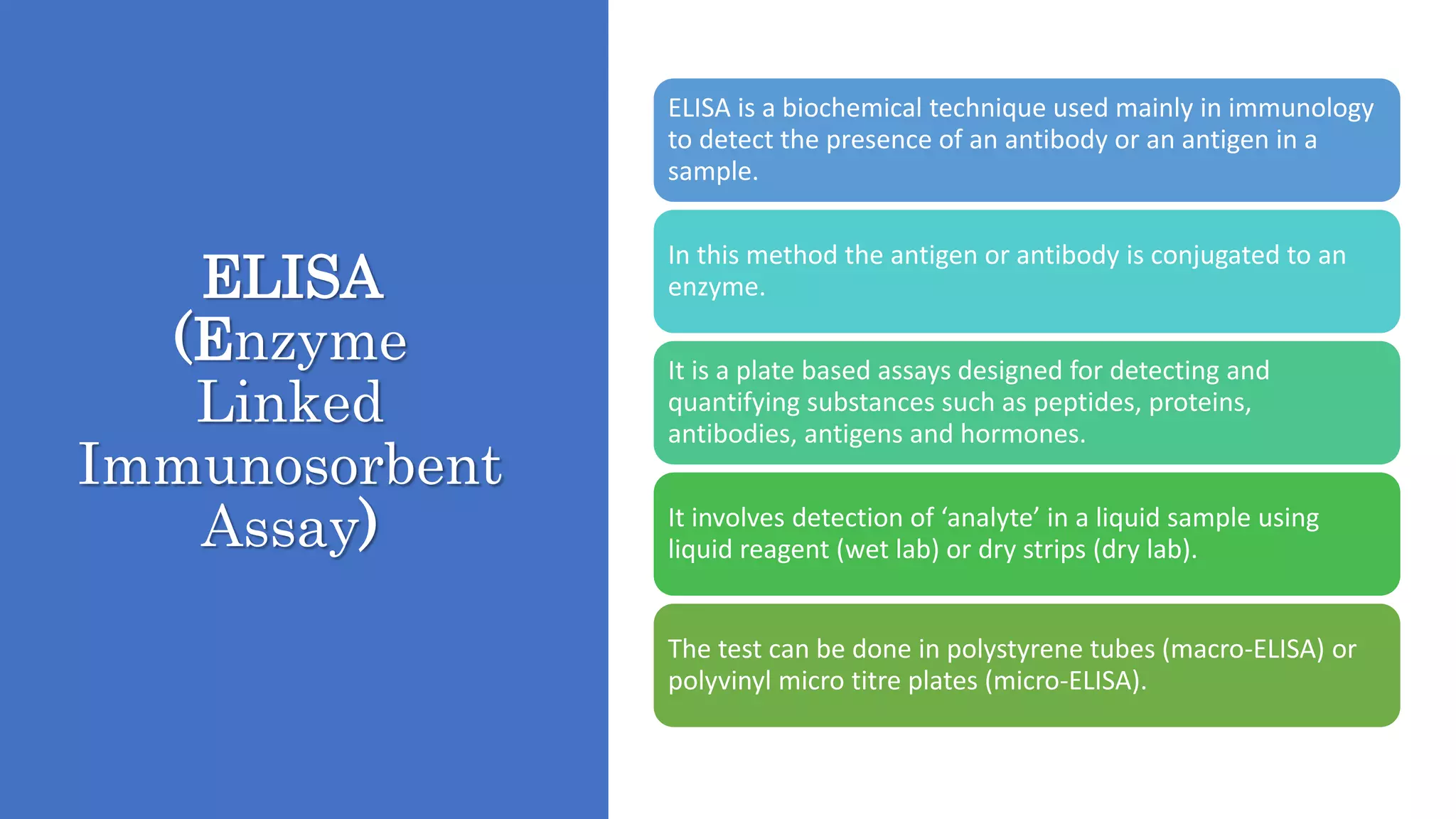 ELISA (Enzyme Linked Immunosorbent Assay)

ELISA is a biochemical technique used mainly in immunology to detect the presence of an antibody or an antigen in a sample.

In this method the antigen or antibody is conjugated to an enzyme.

It is a plate based assays designed for detecting and quantifying substances such as peptides, proteins, antibodies, antigens and hormones.

It involves detection of ‘analyte’ in a liquid sample using liquid reagent (wet lab) or dry strips (dry lab).

The test can be done in polystyrene tubes (macro-ELISA) or polyvinyl micro titre plates (micro-ELISA).